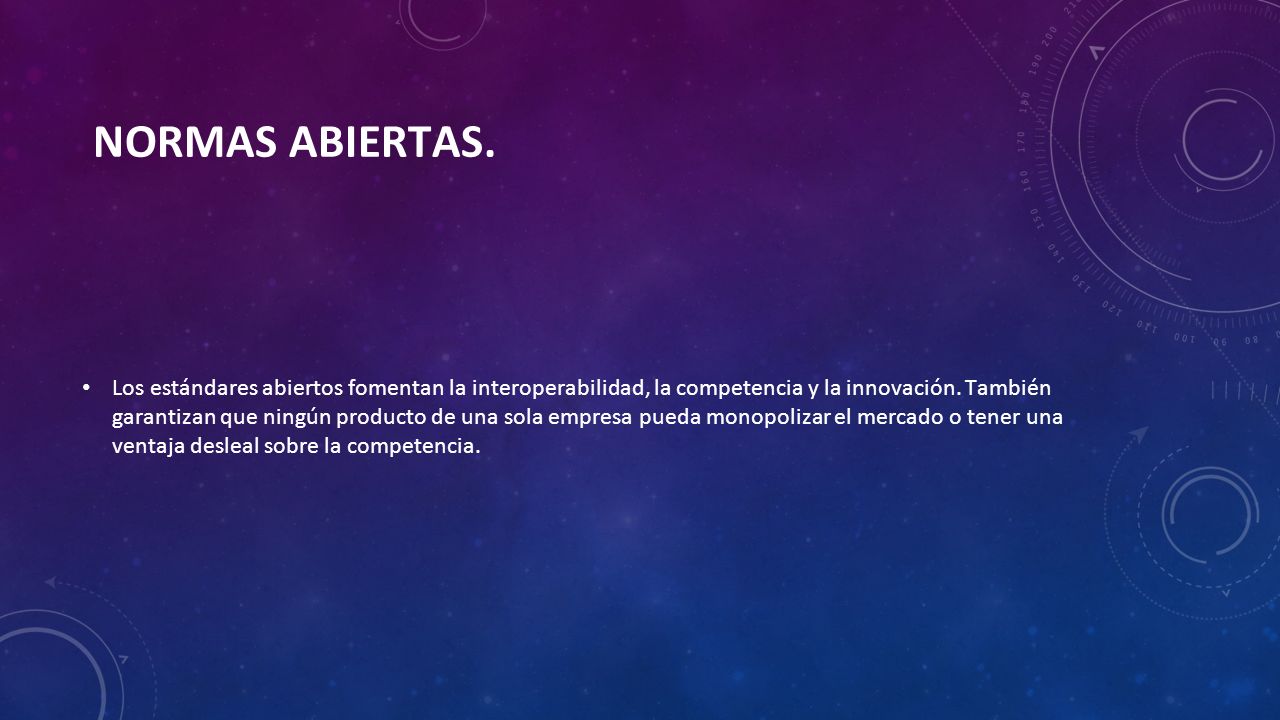 NORMAS ABIERTAS.

• Los estándares abiertos fomentan la interoperabilidad, la competencia y la innovación. También garantizan que ningún producto de una sola empresa pueda monopolizar el mercado o tener una ventaja desleal sobre la competencia.